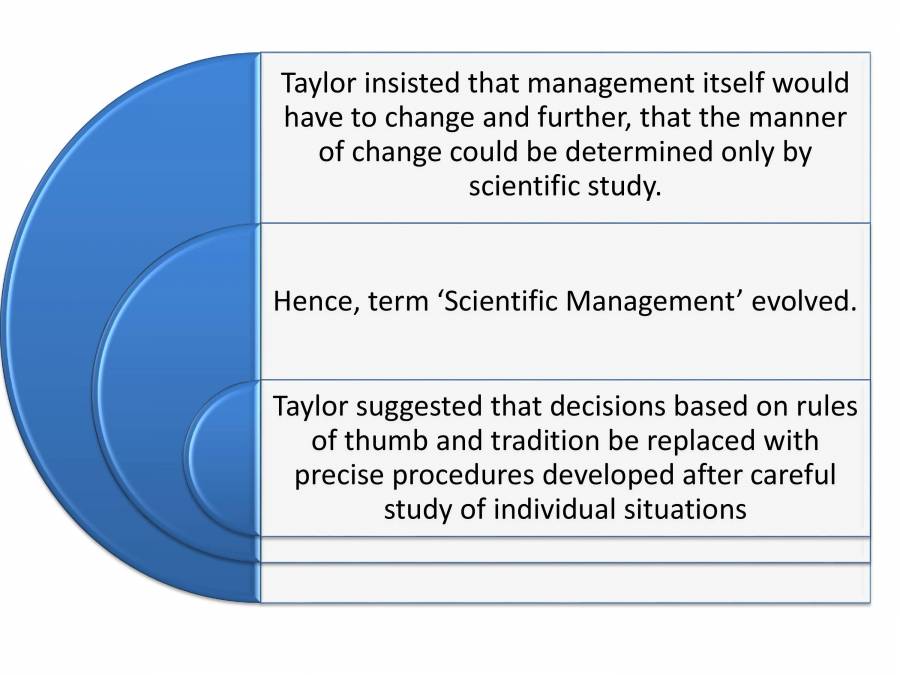 Taylor insisted that management itself would have to change and further, that the manner of change could be determined only by scientific study.

Hence, term ‘Scientific Management’ evolved.

Taylor suggested that decisions based on rules of thumb and tradition be replaced with precise procedures developed after careful study of individual situations